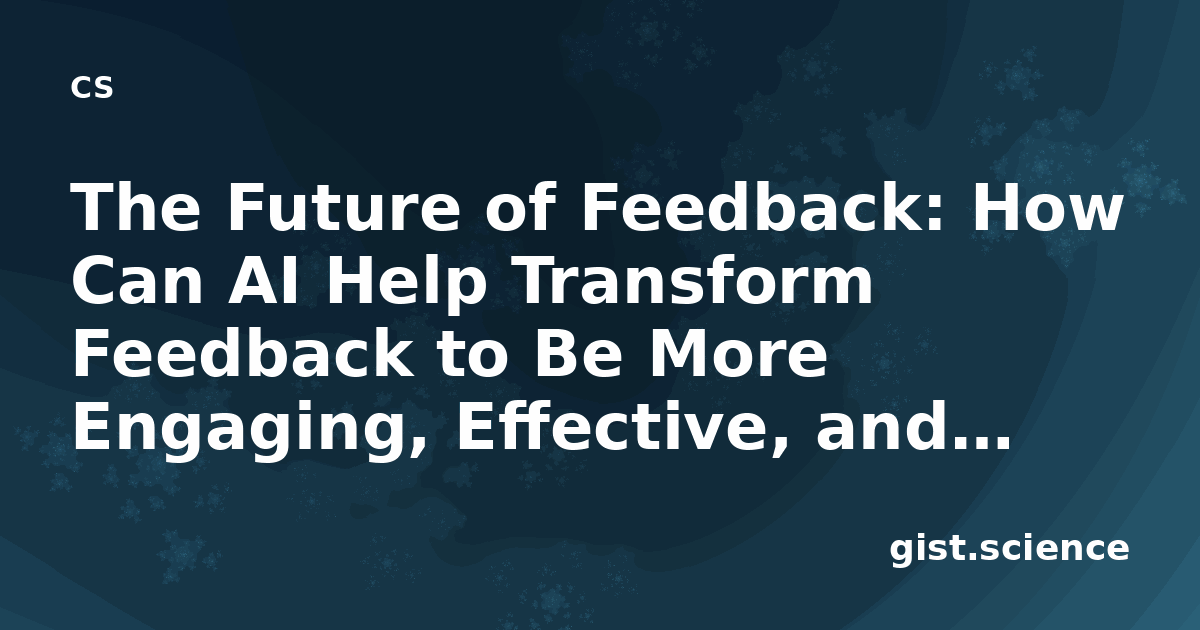 cs

The Future of Feedback: How Can AI Help Transform Feedback to Be More Engaging, Effective, and...

gist.science